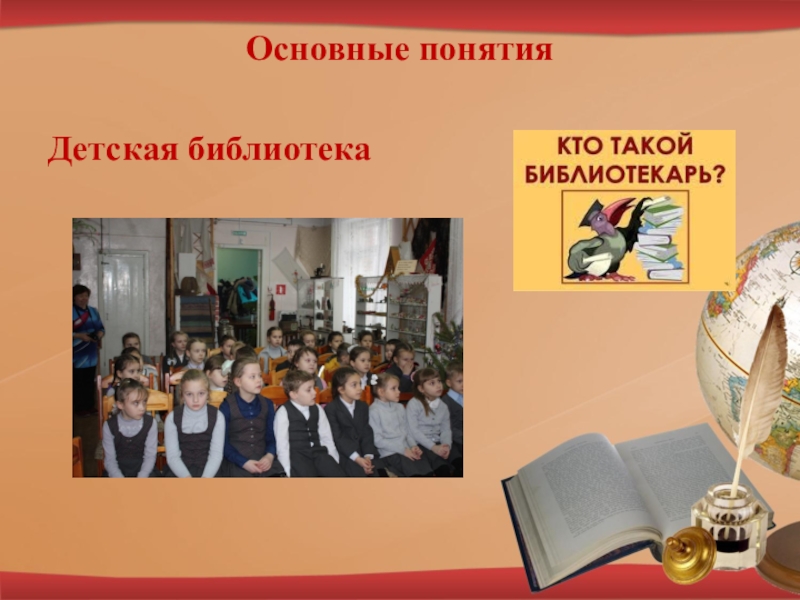 Основные понятия

Детская библиотека

КТО ТАКОЙ БИБЛИОТЕКАРЬ?